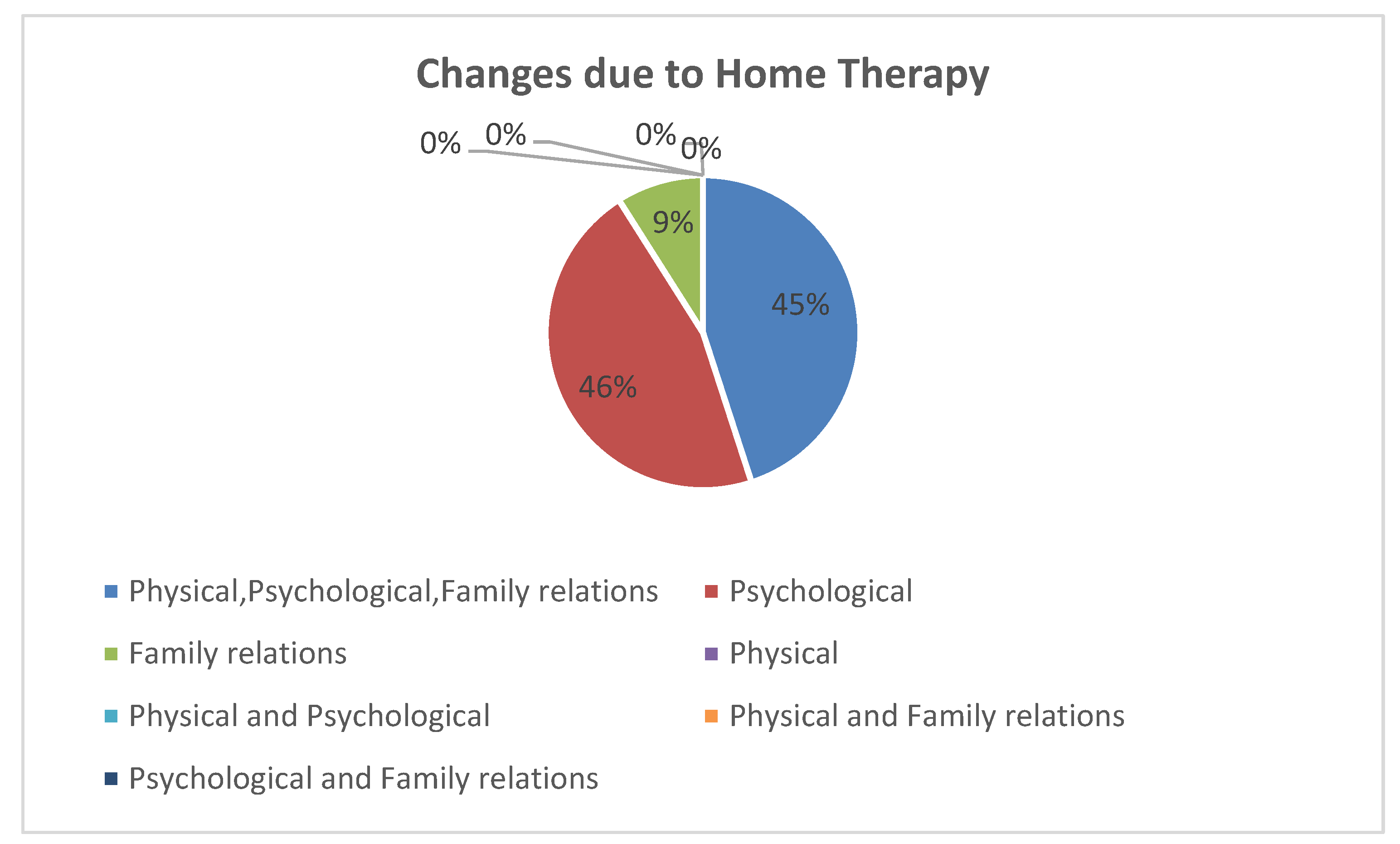 Changes due to Home Therapy

0% 0% 0% 0%

9%

45%

46%

Physical,Psychological,Family relations
Psychological
Family relations
Physical
Physical and Psychological
Physical and Family relations
Psychological and Family relations